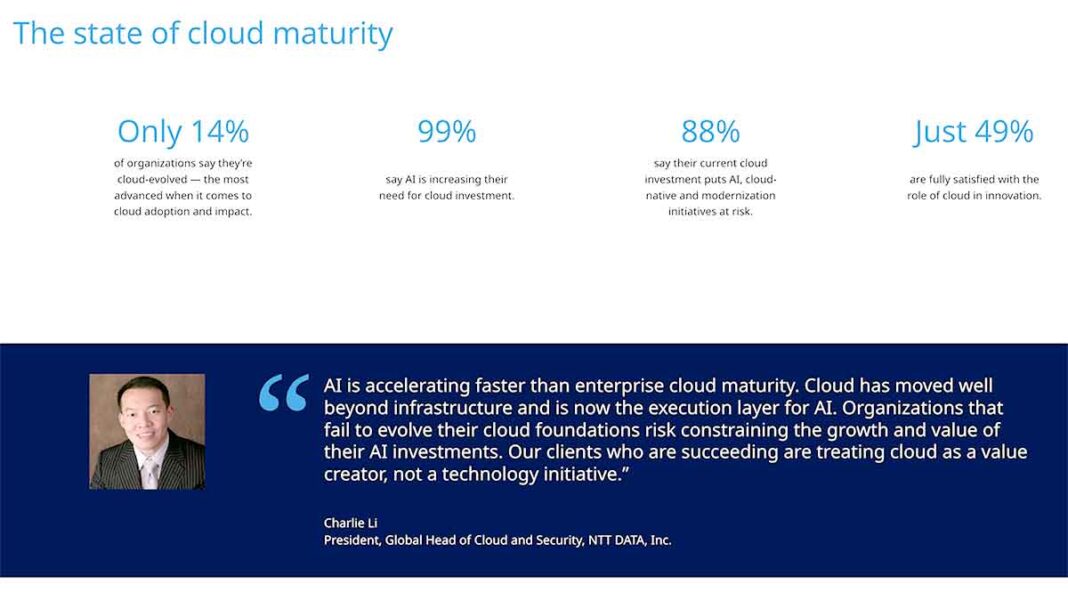 The state of cloud maturity

Only 14%

of organizations say they're cloud-evolved — the most advanced when it comes to cloud adoption and impact.

99%

say AI is increasing their need for cloud investment.

88%

say their current cloud investment puts AI, cloud-native and modernization initiatives at risk.

Just 49%

are fully satisfied with the role of cloud in innovation.

“AI is accelerating faster than enterprise cloud maturity. Cloud has moved well beyond infrastructure and is now the execution layer for AI. Organizations that fail to evolve their cloud foundations risk constraining the growth and value of their AI investments. Our clients who are succeeding are treating cloud as a value creator, not a technology initiative.”

Charlie Li
President, Global Head of Cloud and Security, NTT DATA, Inc.